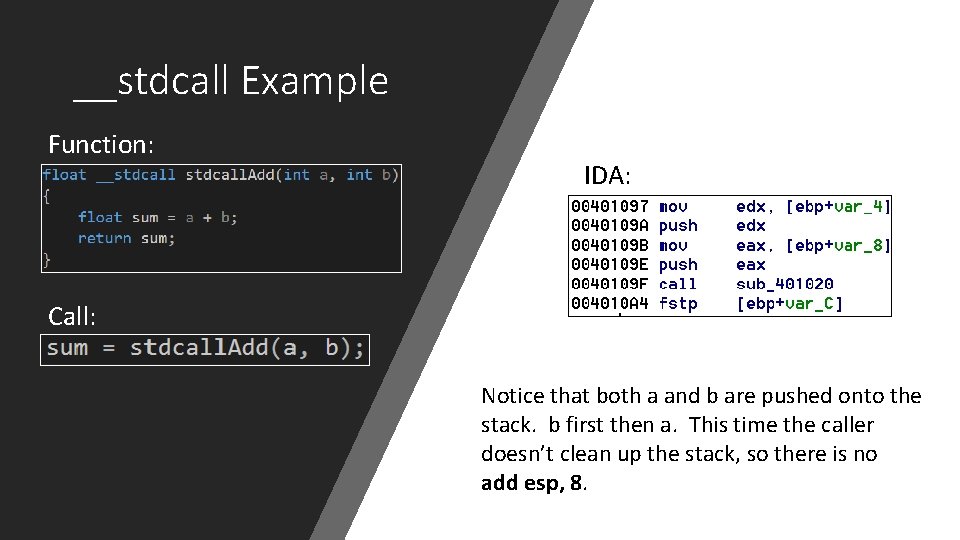 __stdcall Example

Function:

float __stdcall stdcallAdd(int a, int b)
{
    float sum = a + b;
    return sum;
}

Call:

sum = stdcallAdd(a, b);

IDA:

00401097 mov     edx, [ebp+var_4]
0040109A push    edx
0040109B mov     eax, [ebp+var_8]
0040109E push    eax
0040109F call    sub_401020
004010A4 fstp    [ebp+var_C]

Notice that both a and b are pushed onto the stack. b first then a. This time the caller doesn't clean up the stack, so there is no **add esp, 8**.